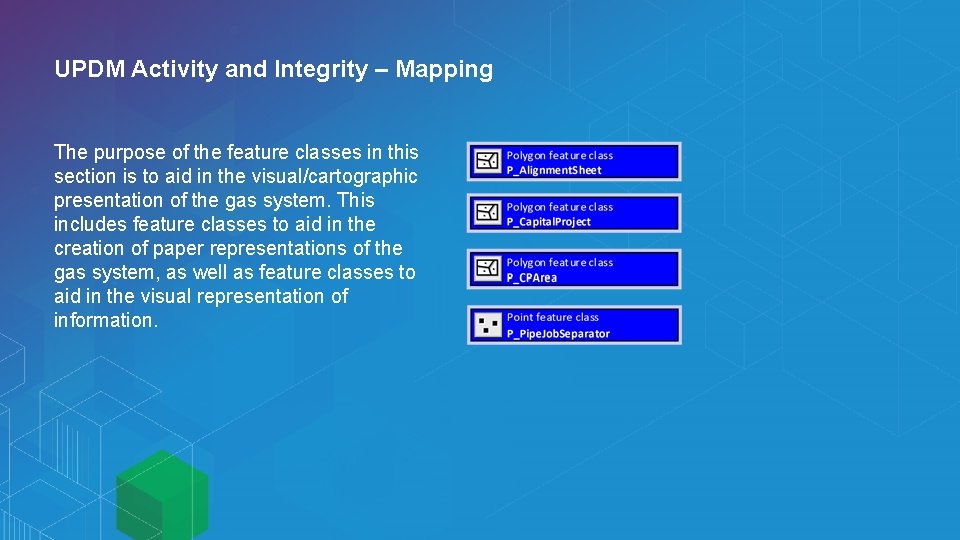 UPDM Activity and Integrity – Mapping

The purpose of the feature classes in this section is to aid in the visual/cartographic presentation of the gas system. This includes feature classes to aid in the creation of paper representations of the gas system, as well as feature classes to aid in the visual representation of information.

Polygon feature class
P_AlignmentSheet

Polygon feature class
P_CapitalProject

Polygon feature class
P_CPArea

Point feature class
P_PipeJobSeparator